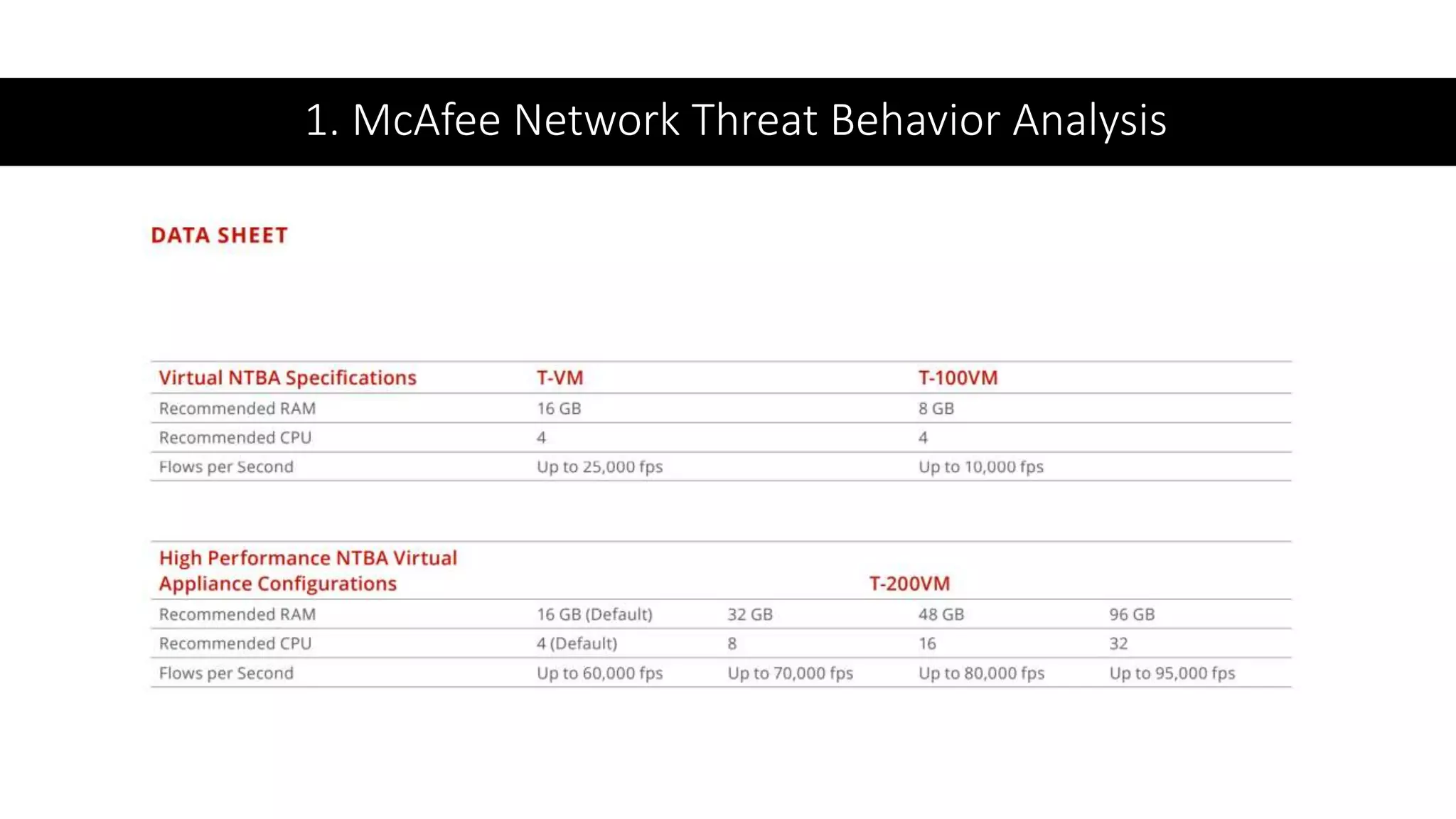 1. McAfee Network Threat Behavior Analysis

DATA SHEET

| Virtual NTBA Specifications | T-VM | T-100VM |
|---|---|---|
| Recommended RAM | 16 GB | 8 GB |
| Recommended CPU | 4 | 4 |
| Flows per Second | Up to 25,000 fps | Up to 10,000 fps |

| High Performance NTBA Virtual Appliance Configurations | T-200VM | | | |
|---|---|---|---|---|
| Recommended RAM | 16 GB (Default) | 32 GB | 48 GB | 96 GB |
| Recommended CPU | 4 (Default) | 8 | 16 | 32 |
| Flows per Second | Up to 60,000 fps | Up to 70,000 fps | Up to 80,000 fps | Up to 95,000 fps |